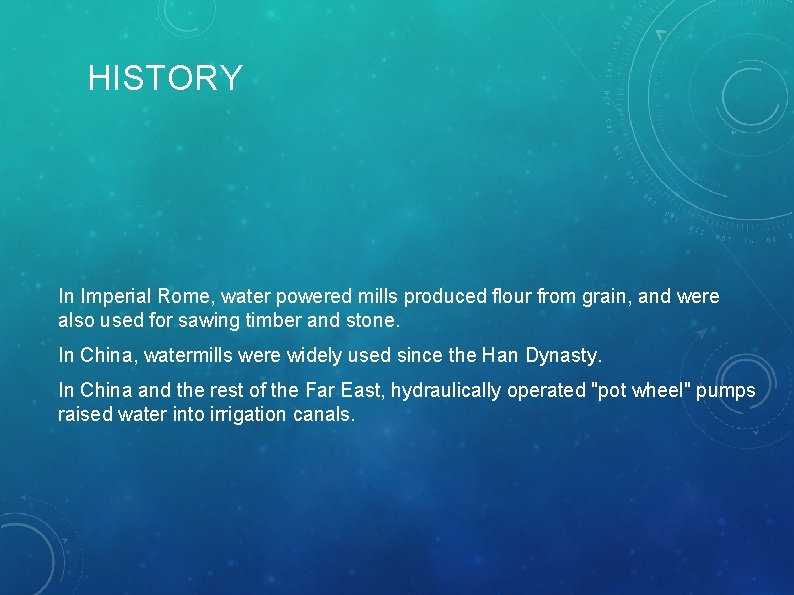 HISTORY

In Imperial Rome, water powered mills produced flour from grain, and were also used for sawing timber and stone.

In China, watermills were widely used since the Han Dynasty.

In China and the rest of the Far East, hydraulically operated "pot wheel" pumps raised water into irrigation canals.